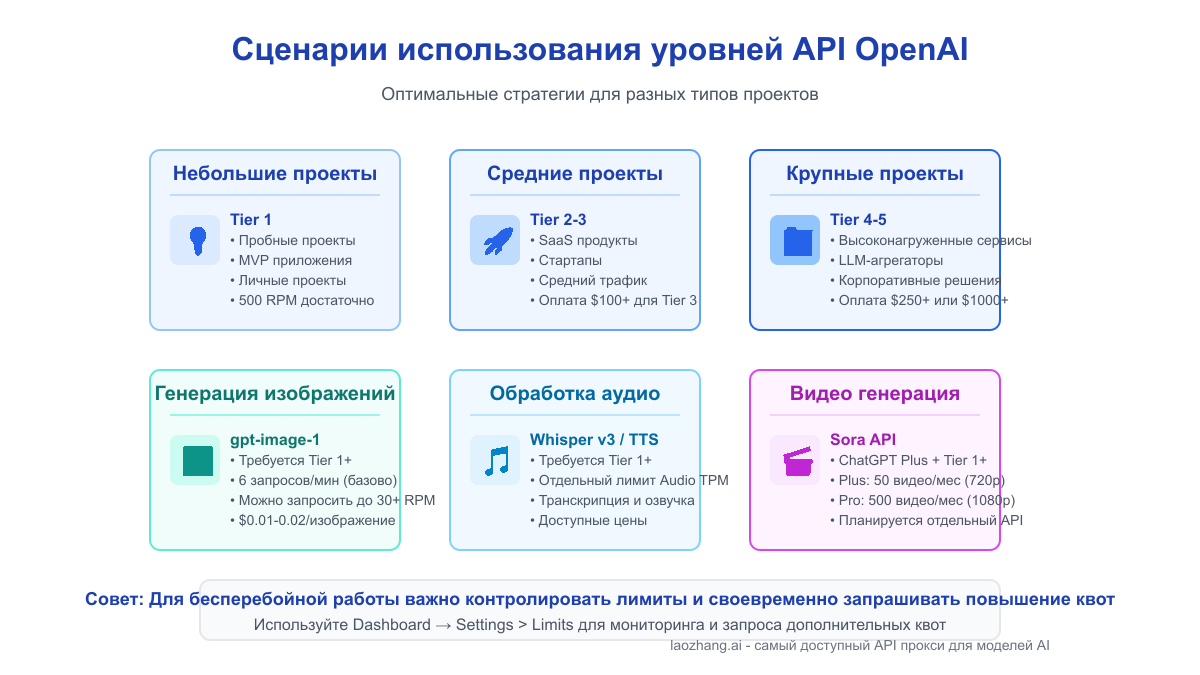 Сценарии использования уровней API OpenAI

Оптимальные стратегии для разных типов проектов

Небольшие проекты

Tier 1
• Пробные проекты
• MVP приложения
• Личные проекты
• 500 RPM достаточно

Средние проекты

Tier 2-3
• SaaS продукты
• Стартапы
• Средний трафик
• Оплата $100+ для Tier 3

Крупные проекты

Tier 4-5
• Высоконагруженные сервисы
• LLM-агрегаторы
• Корпоративные решения
• Оплата $250+ или $1000+

Генерация изображений

gpt-image-1
• Требуется Tier 1+
• 6 запросов/мин (базово)
• Можно запросить до 30+ RPM
• $0.01-0.02/изображение

Обработка аудио

Whisper v3 / TTS
• Требуется Tier 1+
• Отдельный лимит Audio TPM
• Транскрипция и озвучка
• Доступные цены

Видео генерация

Sora API
• ChatGPT Plus + Tier 1+
• Plus: 50 видео/мес (720p)
• Pro: 500 видео/мес (1080p)
• Планируется отдельный API

Совет: Для бесперебойной работы важно контролировать лимиты и своевременно запрашивать повышение квот

Используйте Dashboard → Settings > Limits для мониторинга и запроса дополнительных квот

laozhang.ai - самый доступный API прокси для моделей AI